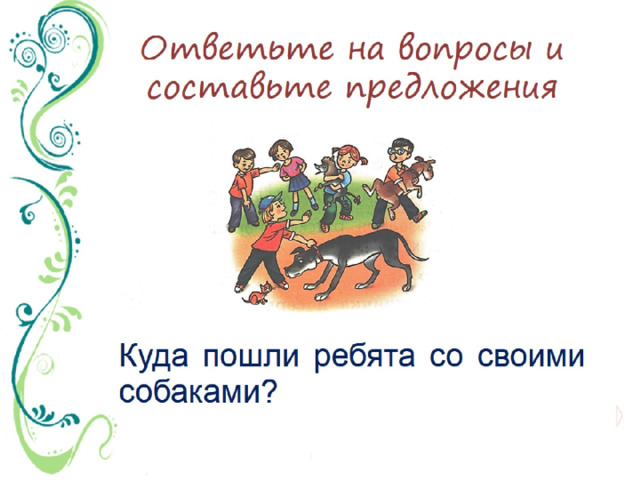 Ответьте на вопросы и составьте предложения

Куда пошли ребята со своими собаками?